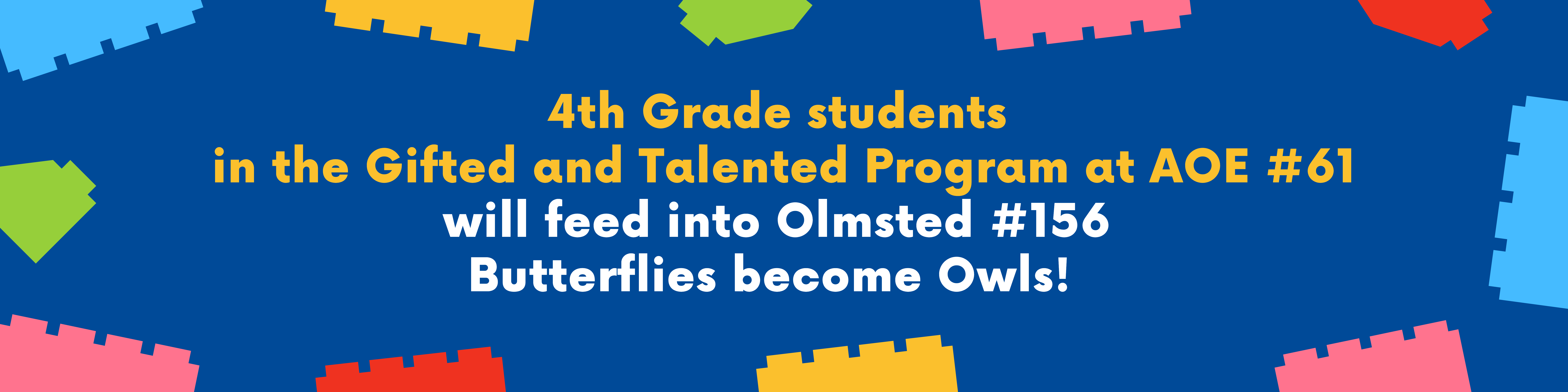 4th Grade students in the Gifted and Talented Program at AOE #61 will feed into Olmsted #156 Butterflies become Owls!